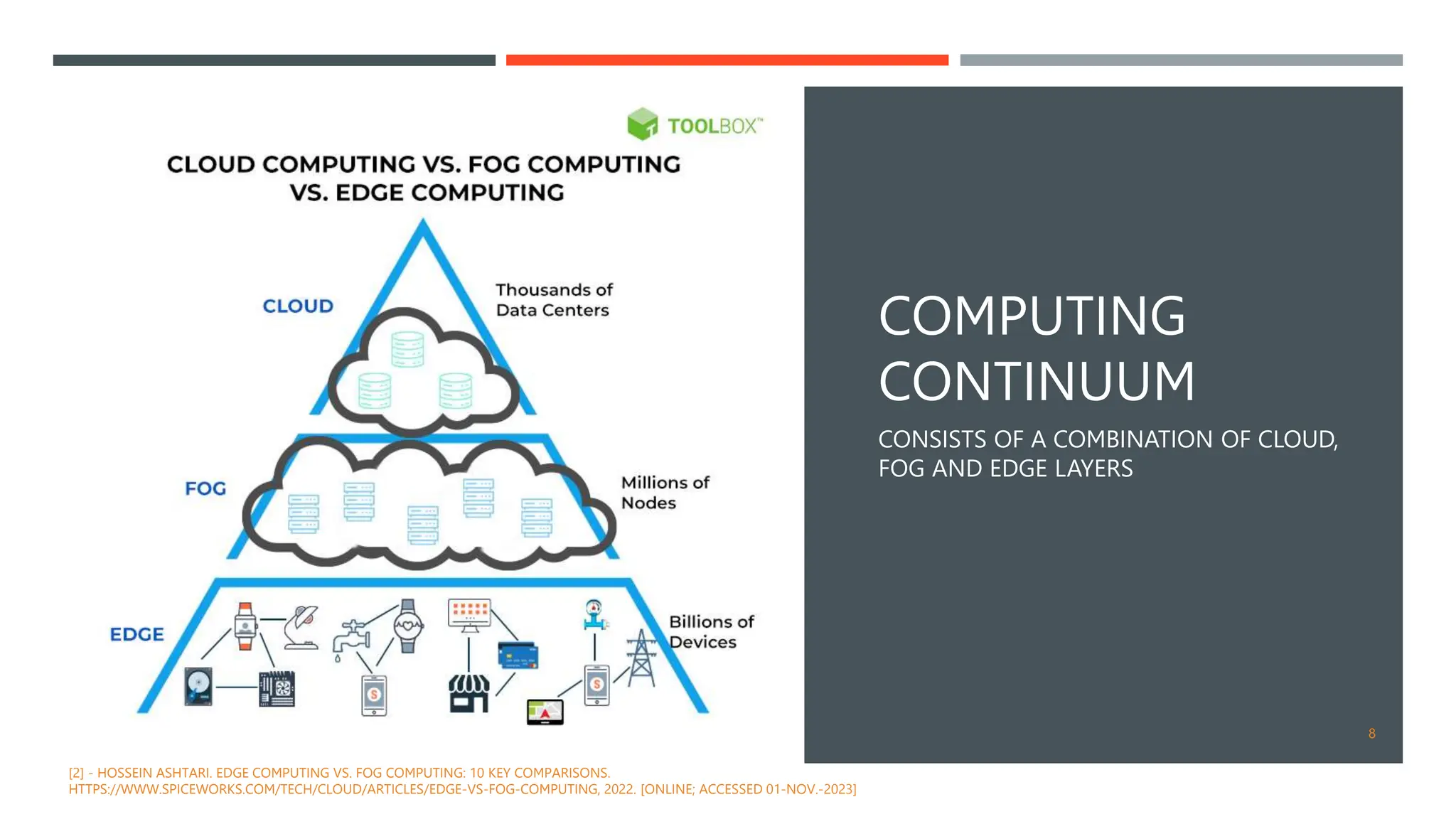 TOOLBOX™

CLOUD COMPUTING VS. FOG COMPUTING VS. EDGE COMPUTING

CLOUD

Thousands of Data Centers

FOG

Millions of Nodes

EDGE

Billions of Devices

COMPUTING CONTINUUM

CONSISTS OF A COMBINATION OF CLOUD, FOG AND EDGE LAYERS

8

[2] - HOSSEIN ASHTARI. EDGE COMPUTING VS. FOG COMPUTING: 10 KEY COMPARISONS. HTTPS://WWW.SPICEWORKS.COM/TECH/CLOUD/ARTICLES/EDGE-VS-FOG-COMPUTING, 2022. [ONLINE; ACCESSED 01-NOV.-2023]